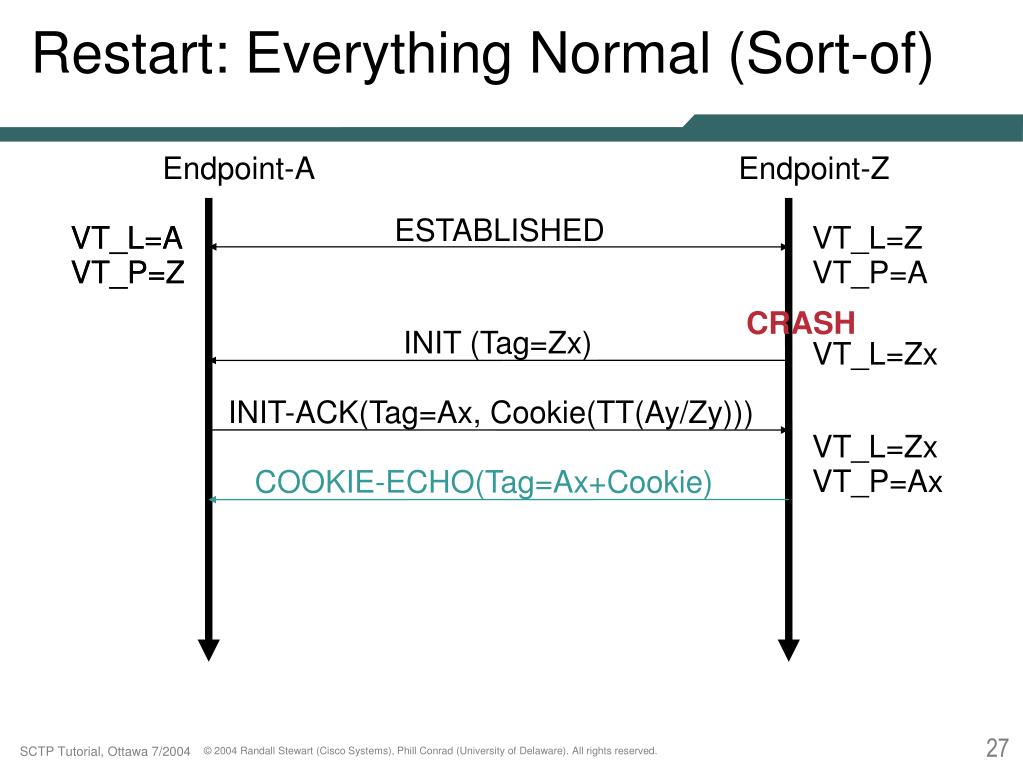 Restart: Everything Normal (Sort-of)

Endpoint-A

Endpoint-Z

VT_L=A
VT_P=Z

ESTABLISHED

VT_L=Z
VT_P=A

CRASH

INIT (Tag=Zx)

VT_L=Zx

INIT-ACK(Tag=Ax, Cookie(TT(Ay/Zy)))

VT_L=Zx
VT_P=Ax

COOKIE-ECHO(Tag=Ax+Cookie)

SCTP Tutorial, Ottawa 7/2004 © 2004 Randall Stewart (Cisco Systems), Phill Conrad (University of Delaware). All rights reserved.

27